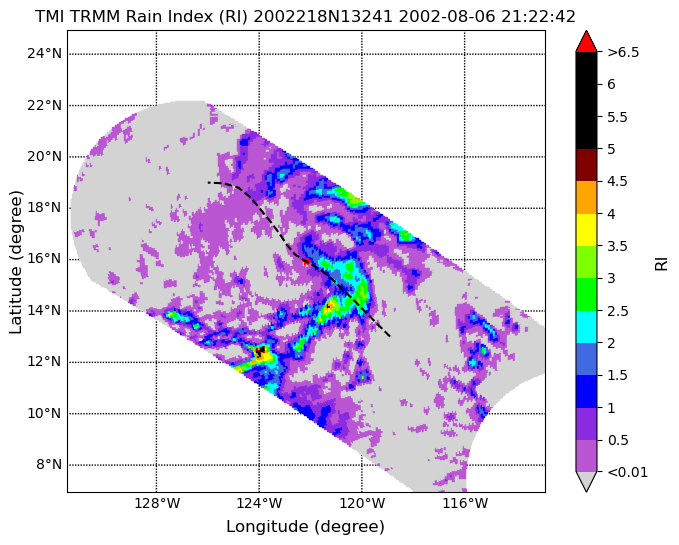 TMI TRMM Rain Index (RI) 2002218N13241 2002-08-06 21:22:42

24°N
22°N
20°N
18°N
16°N
14°N
12°N
10°N
8°N

Latitude (degree)

128°W
124°W
120°W
116°W

Longitude (degree)

>6.5
6
5.5
5
4.5
4
3.5
3
2.5
2
1.5
1
0.5
<0.01

RI